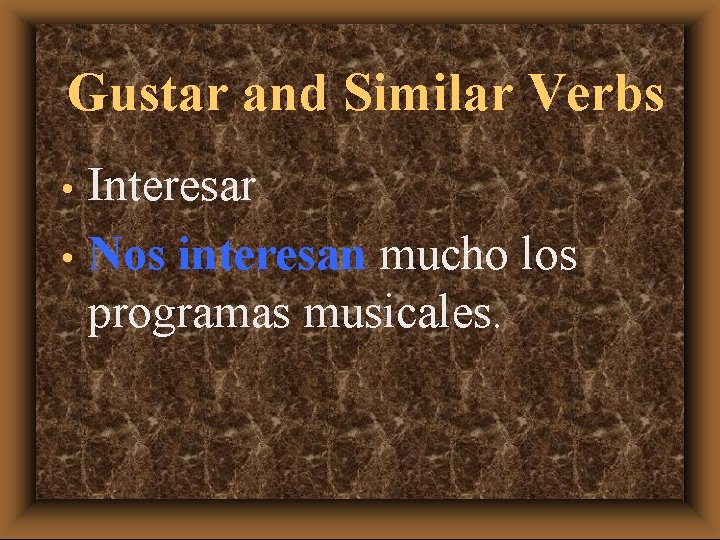 Gustar and Similar Verbs

• Interesar
• Nos interesan mucho los programas musicales.